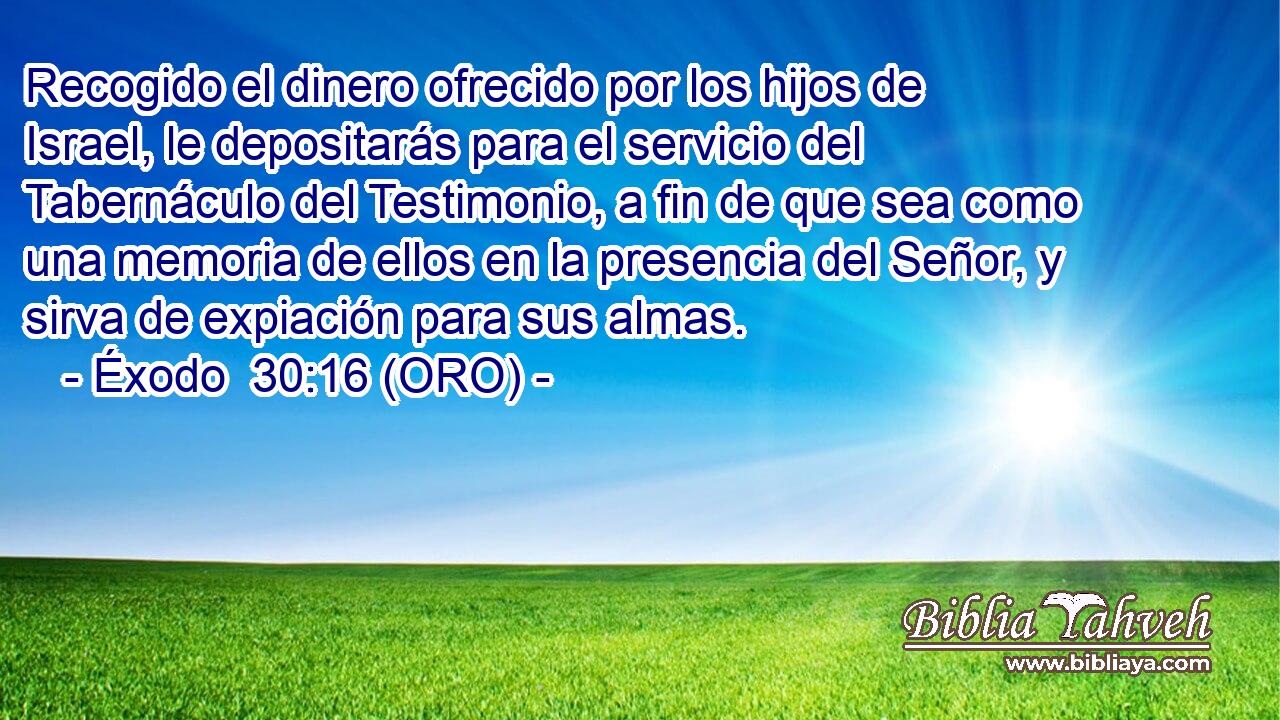 Recogido el dinero ofrecido por los hijos de Israel, le depositarás para el servicio del Tabernáculo del Testimonio, a fin de que sea como una memoria de ellos en la presencia del Señor, y sirva de expiación para sus almas.
- Éxodo 30:16 (ORO) -

Biblia Yahveh
www.bibliaya.com